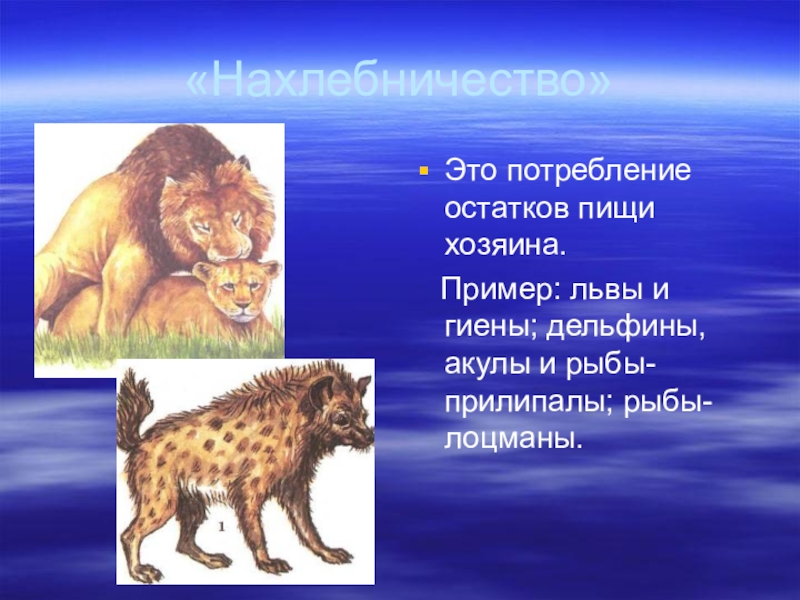 «Нахлебничество»

Это потребление остатков пищи хозяина.

Пример: львы и гиены; дельфины, акулы и рыбы-прилипалы; рыбы-лоцманы.

1